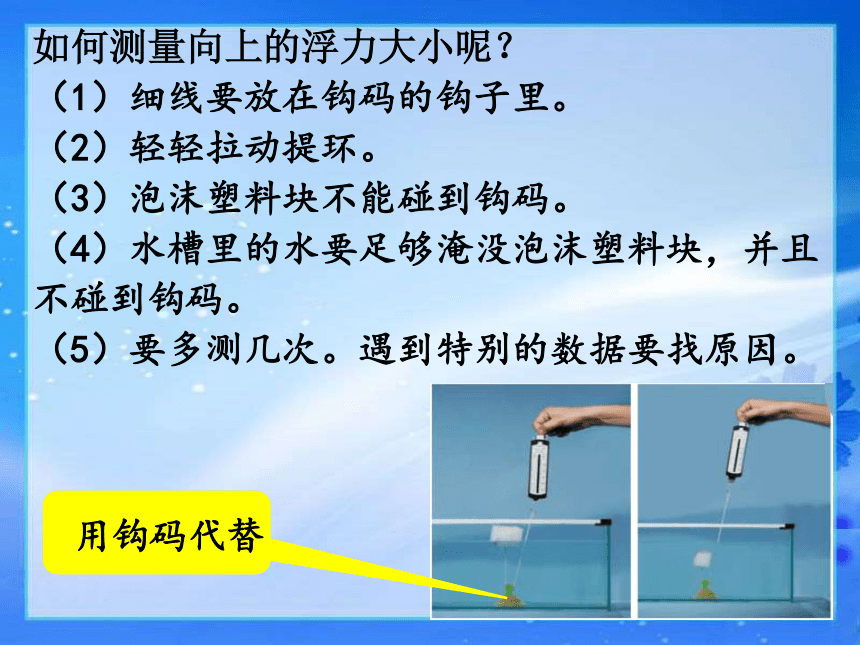 如何测量向上的浮力大小呢？

（1）细线要放在钩码的钩子里。

（2）轻轻拉动提环。

（3）泡沫塑料块不能碰到钩码。

（4）水槽里的水要足够淹没泡沫塑料块，并且不碰到钩码。

（5）要多测几次。遇到特别的数据要找原因。

用钩码代替